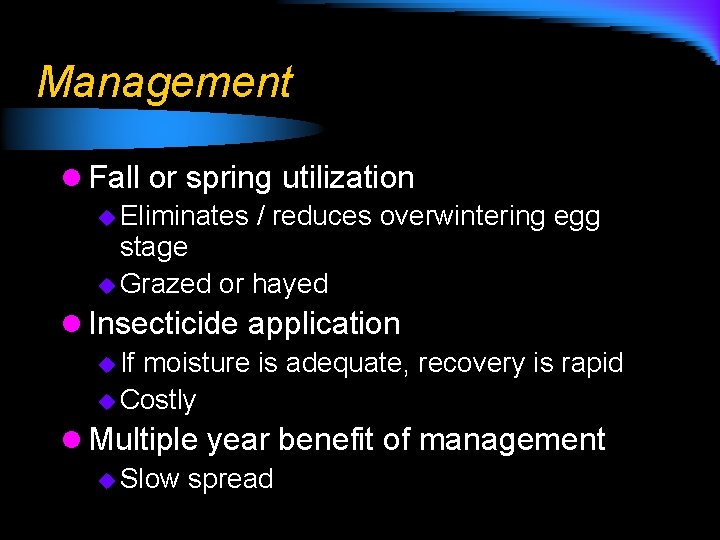 Management

- Fall or spring utilization
  - Eliminates / reduces overwintering egg stage
  - Grazed or hayed
- Insecticide application
  - If moisture is adequate, recovery is rapid
  - Costly
- Multiple year benefit of management
  - Slow spread